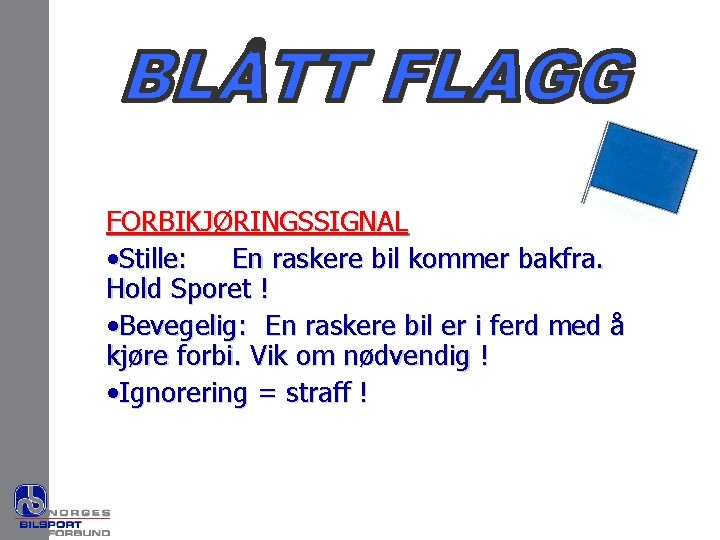 BLÅTT FLAGG

FORBIKJØRINGSSIGNAL

•Stille: En raskere bil kommer bakfra. Hold Sporet !

•Bevegelig: En raskere bil er i ferd med å kjøre forbi. Vik om nødvendig !

•Ignorering = straff !

NORGES BILSPORT FORBUND